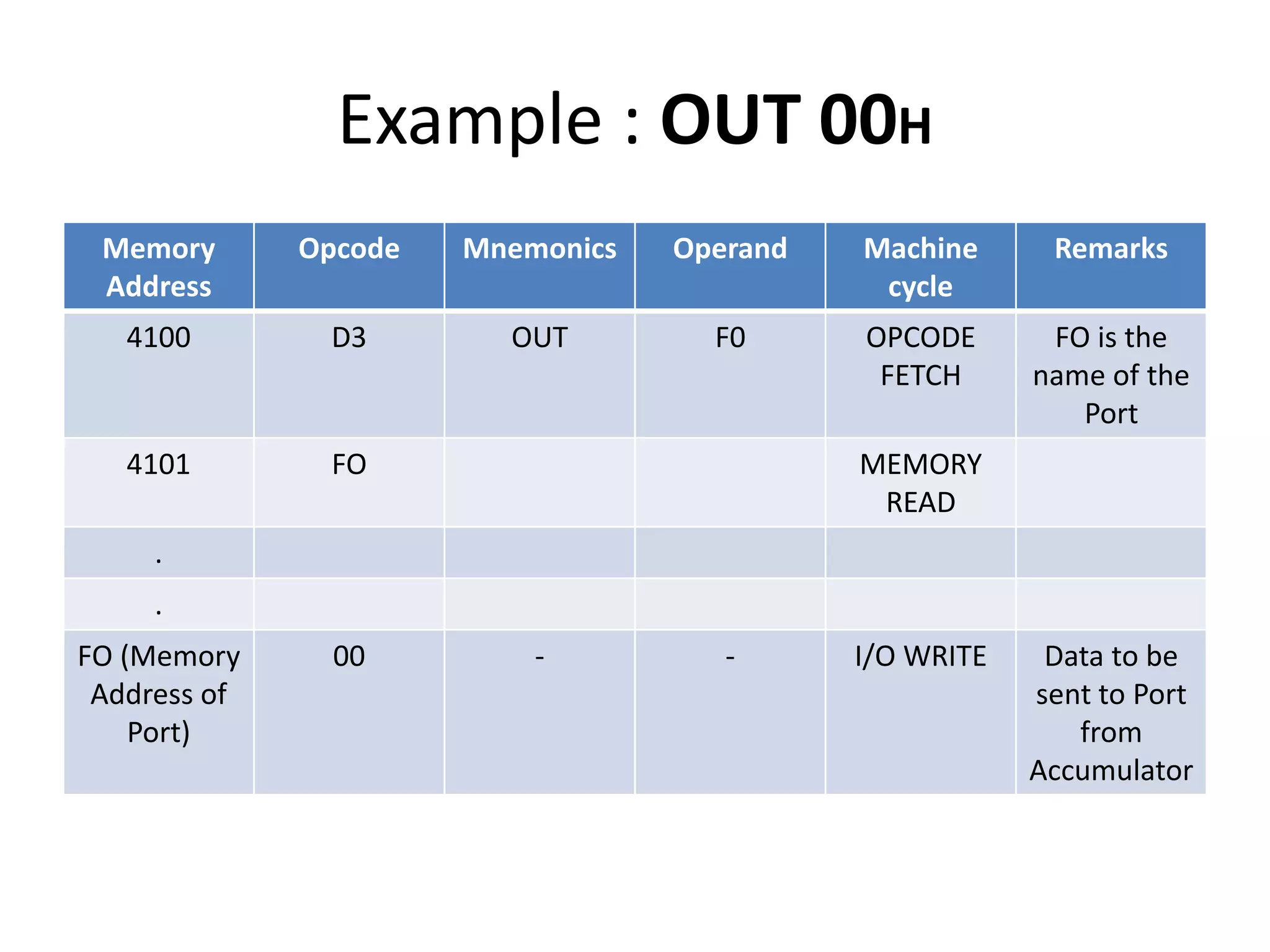 Example : OUT 00H

| Memory Address | Opcode | Mnemonics | Operand | Machine cycle | Remarks |
|---|---|---|---|---|---|
| 4100 | D3 | OUT | F0 | OPCODE FETCH | FO is the name of the Port |
| 4101 | FO | | | MEMORY READ | |
| . | | | | | |
| . | | | | | |
| FO (Memory Address of Port) | 00 | - | - | I/O WRITE | Data to be sent to Port from Accumulator |